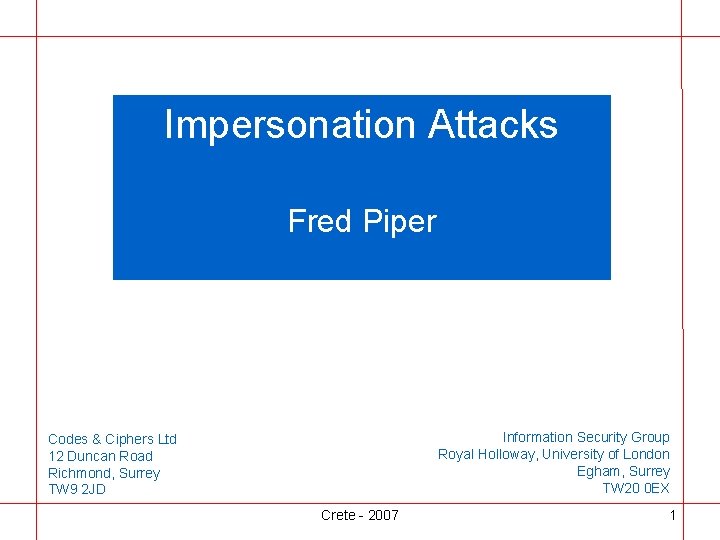 Impersonation Attacks

Fred Piper

Codes & Ciphers Ltd
12 Duncan Road
Richmond, Surrey
TW9 2JD

Information Security Group
Royal Holloway, University of London
Egham, Surrey
TW20 0EX

Crete - 2007

1